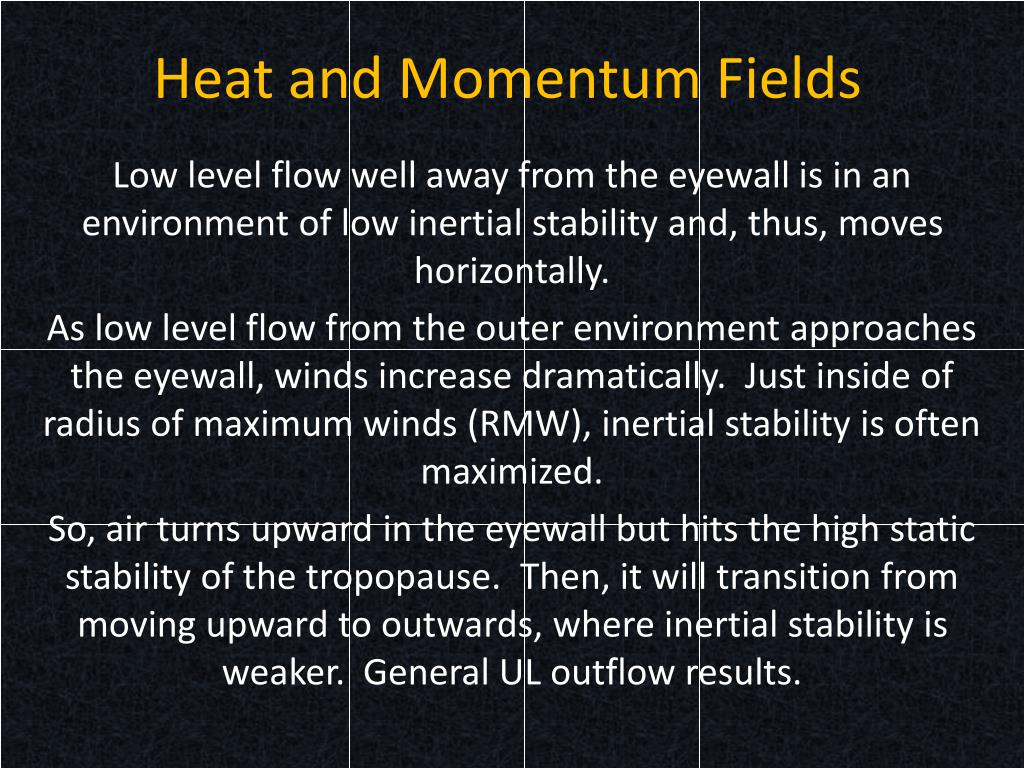 Heat and Momentum Fields

Low level flow well away from the eyewall is in an environment of low inertial stability and, thus, moves horizontally.

As low level flow from the outer environment approaches the eyewall, winds increase dramatically.  Just inside of radius of maximum winds (RMW), inertial stability is often maximized.

So, air turns upward in the eyewall but hits the high static stability of the tropopause.  Then, it will transition from moving upward to outwards, where inertial stability is weaker.  General UL outflow results.